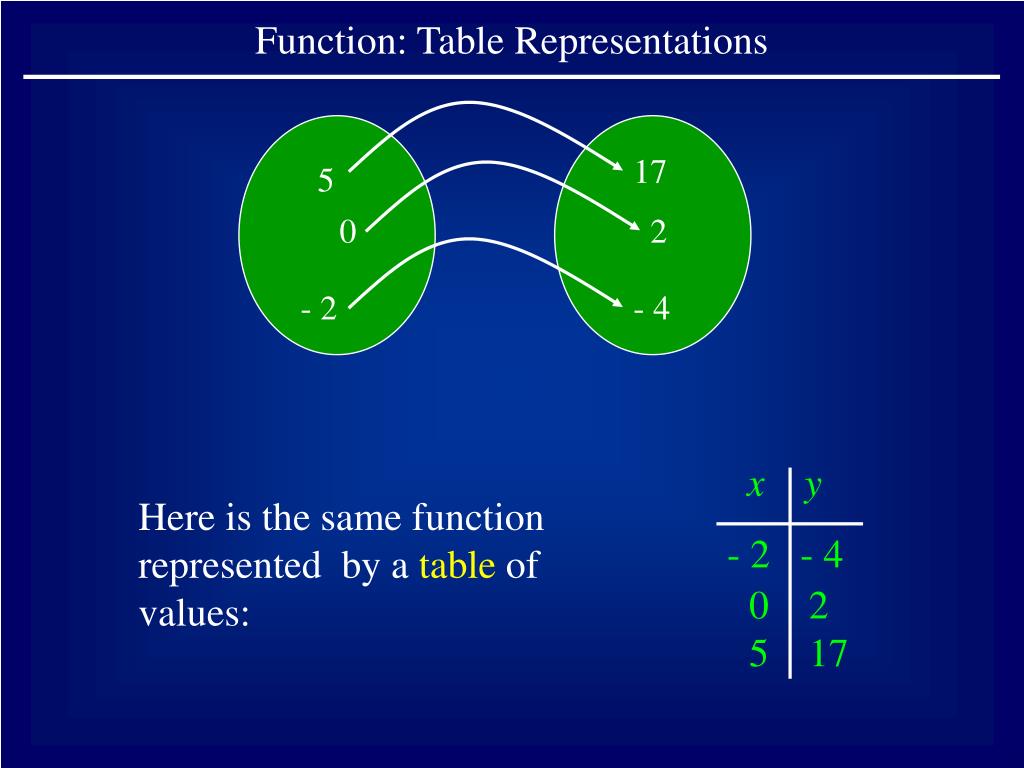 Function: Table Representations

5
0
- 2

17
2
- 4

Here is the same function represented by a table of values:

| $x$ | $y$ |
|---|---|
| - 2 | - 4 |
| 0 | 2 |
| 5 | 17 |